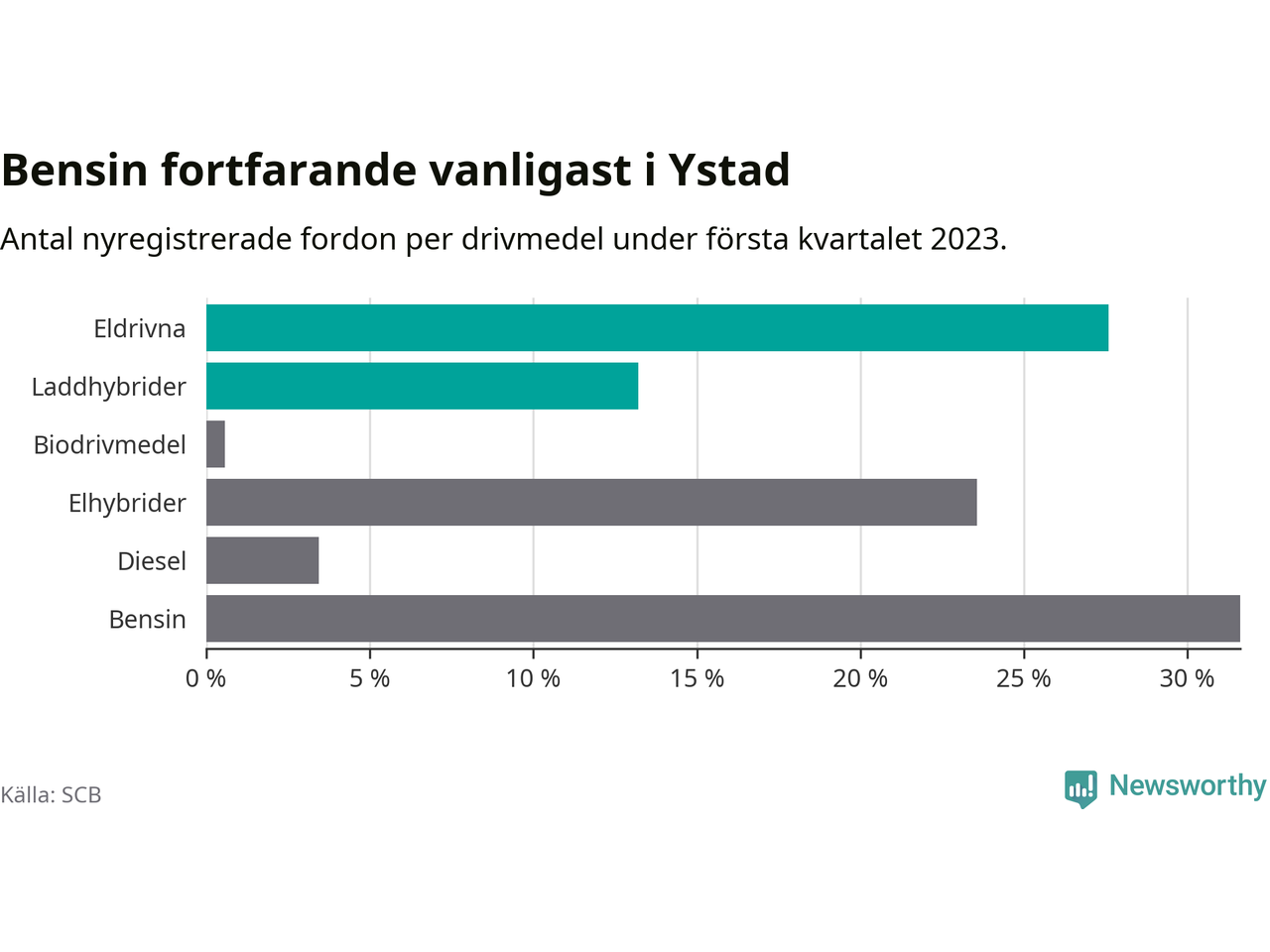 Bensin fortfarande vanligast i Ystad

Antal nyregistrerade fordon per drivmedel under första kvartalet 2023.

Eldrivna
Laddhybrider
Biodrivmedel
Elhybrider
Diesel
Bensin

0 %
5 %
10 %
15 %
20 %
25 %
30 %

Källa: SCB

Newsworthy